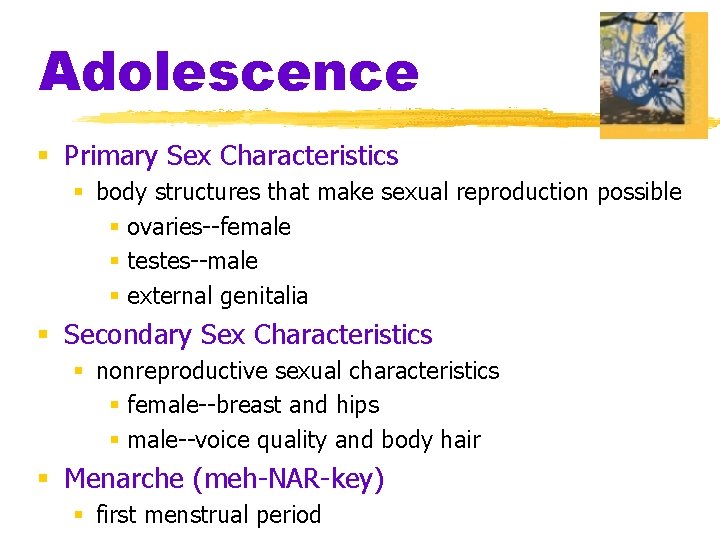 Adolescence

- Primary Sex Characteristics
  - body structures that make sexual reproduction possible
    - ovaries--female
    - testes--male
    - external genitalia
- Secondary Sex Characteristics
  - nonreproductive sexual characteristics
    - female--breast and hips
    - male--voice quality and body hair
- Menarche (meh-NAR-key)
  - first menstrual period